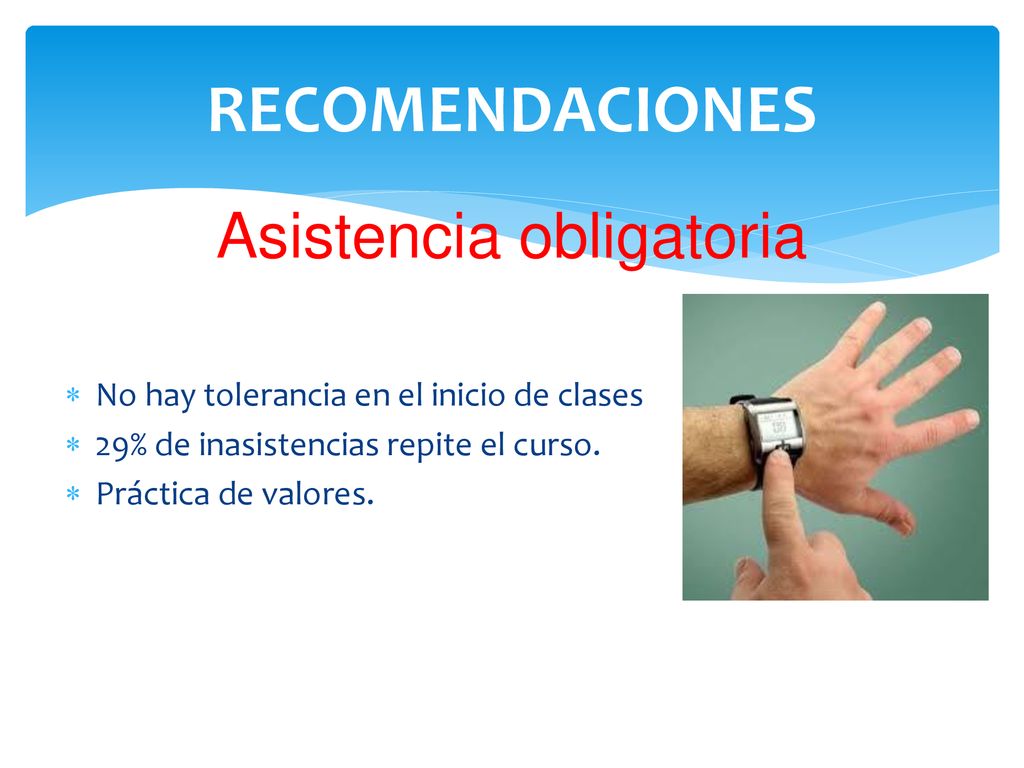 RECOMENDACIONES

Asistencia obligatoria

* No hay tolerancia en el inicio de clases
* 29% de inasistencias repite el curso.
* Práctica de valores.